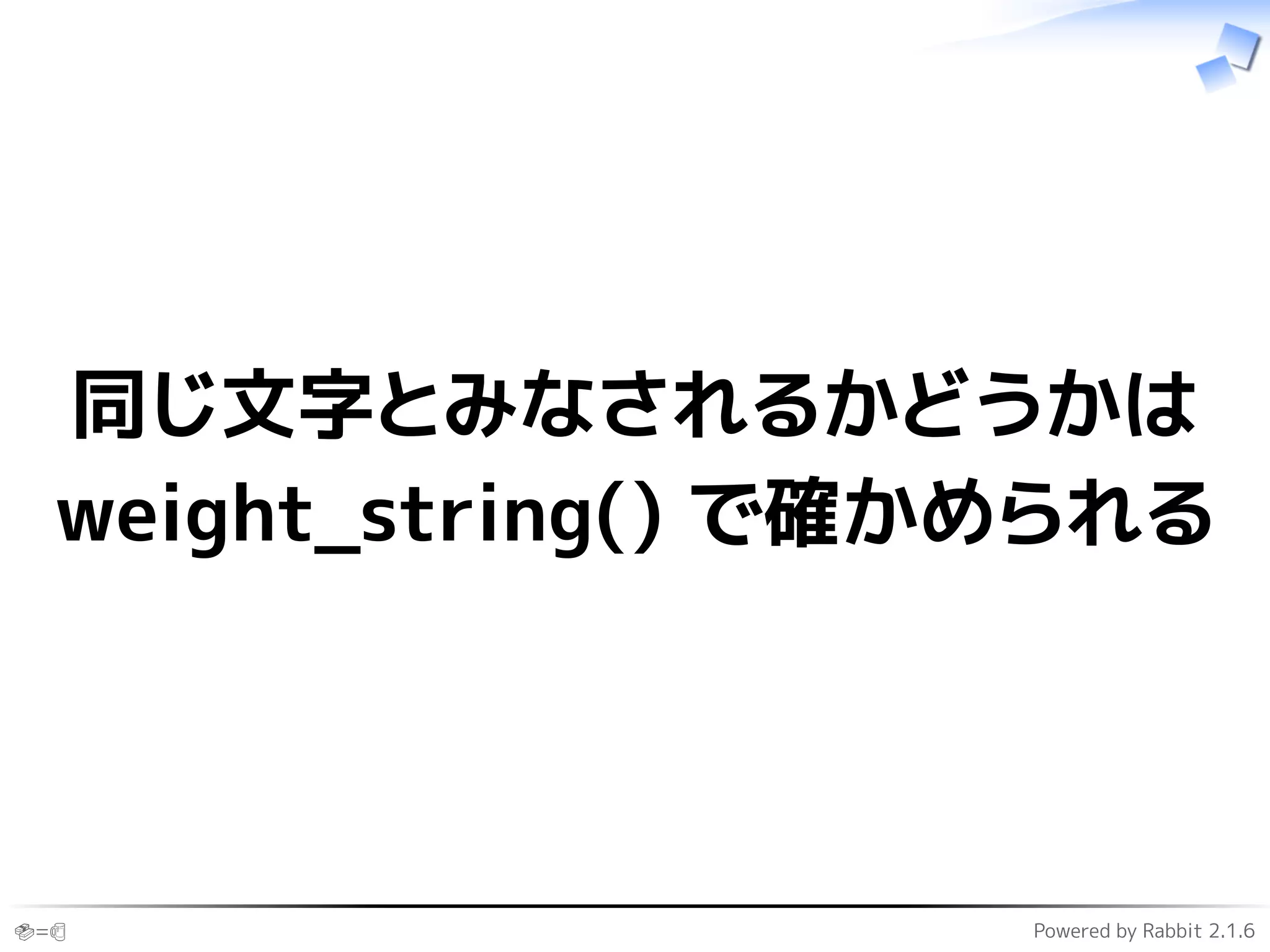 同じ文字とみなされるかどうかは weight_string() で確かめられる

🍣=🍺

Powered by Rabbit 2.1.6